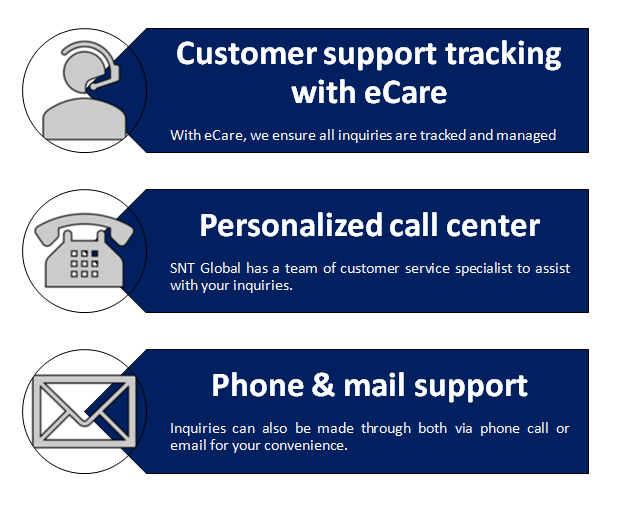 Customer support tracking with eCare

With eCare, we ensure all inquiries are tracked and managed

Personalized call center

SNT Global has a team of customer service specialist to assist with your inquiries.

Phone & mail support

Inquiries can also be made through both via phone call or email for your convenience.